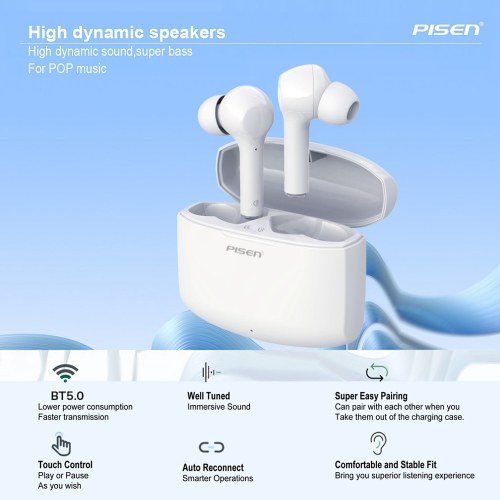 High dynamic speakers

PISEN

High dynamic sound,super bass
For POP music

PISEN

BT5.0
Lower power consumption
Faster transmission

Well Tuned
Immersive Sound

Super Easy Pairing
Can pair with each other when you Take them out of the charging case.

Touch Control
Play or Pause
As you wish

Auto Reconnect
Smarter Operations

Comfortable and Stable Fit
Bring you superior listening experience